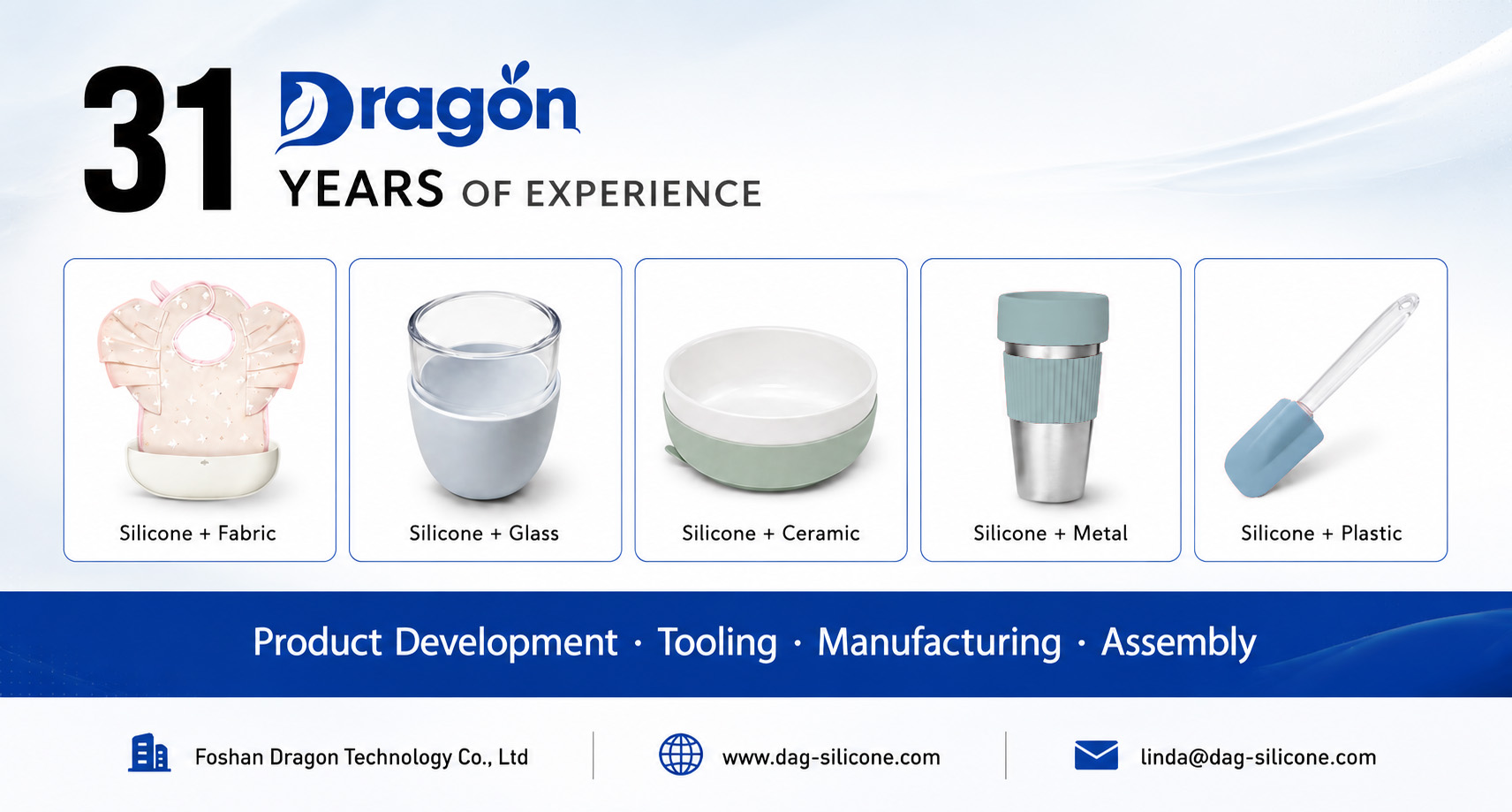 31 Dragon
YEARS OF EXPERIENCE

Silicone + Fabric

Silicone + Glass

Silicone + Ceramic

Silicone + Metal

Silicone + Plastic

Product Development · Tooling · Manufacturing · Assembly

Foshan Dragon Technology Co., Ltd

www.dag-silicone.com

linda@dag-silicone.com